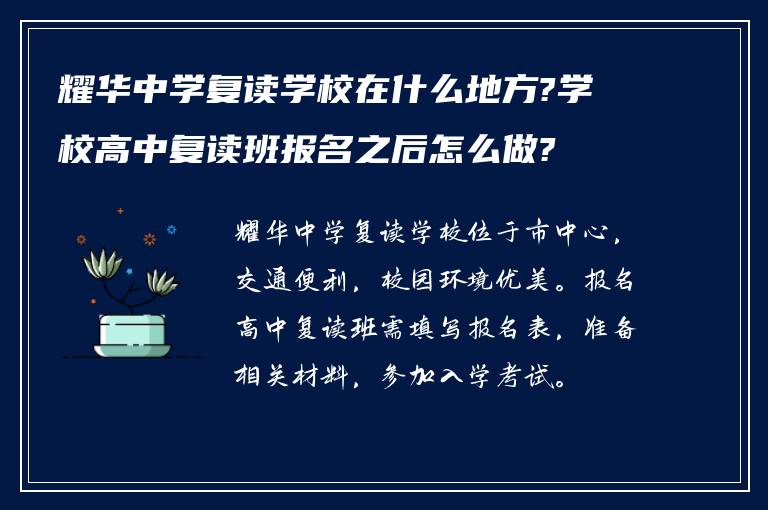 耀华中学复读学校在什么地方?学校高中复读班报名之后怎么做?

耀华中学复读学校位于市中心，交通便利，校园环境优美。报名高中复读班需填写报名表，准备相关材料，参加入学考试。